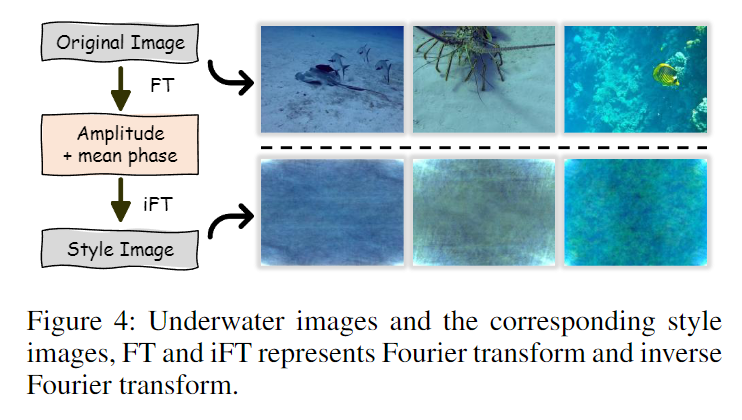 Original Image

FT

Amplitude
+ mean phase

iFT

Style Image

Figure 4: Underwater images and the corresponding style images, FT and iFT represents Fourier transform and inverse Fourier transform.